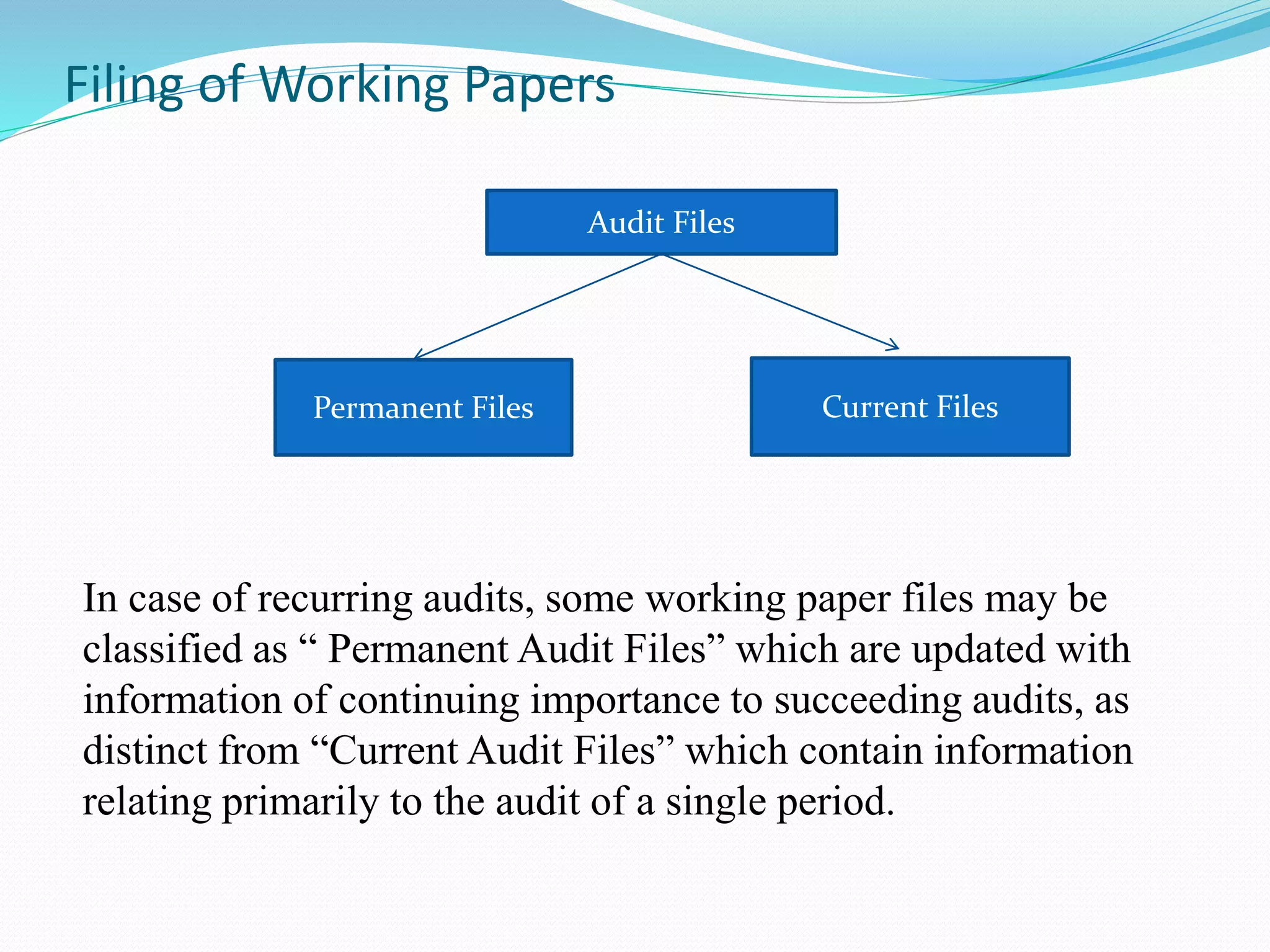 Filing of Working Papers

Audit Files

Permanent Files

Current Files

In case of recurring audits, some working paper files may be classified as “ Permanent Audit Files” which are updated with information of continuing importance to succeeding audits, as distinct from “Current Audit Files” which contain information relating primarily to the audit of a single period.